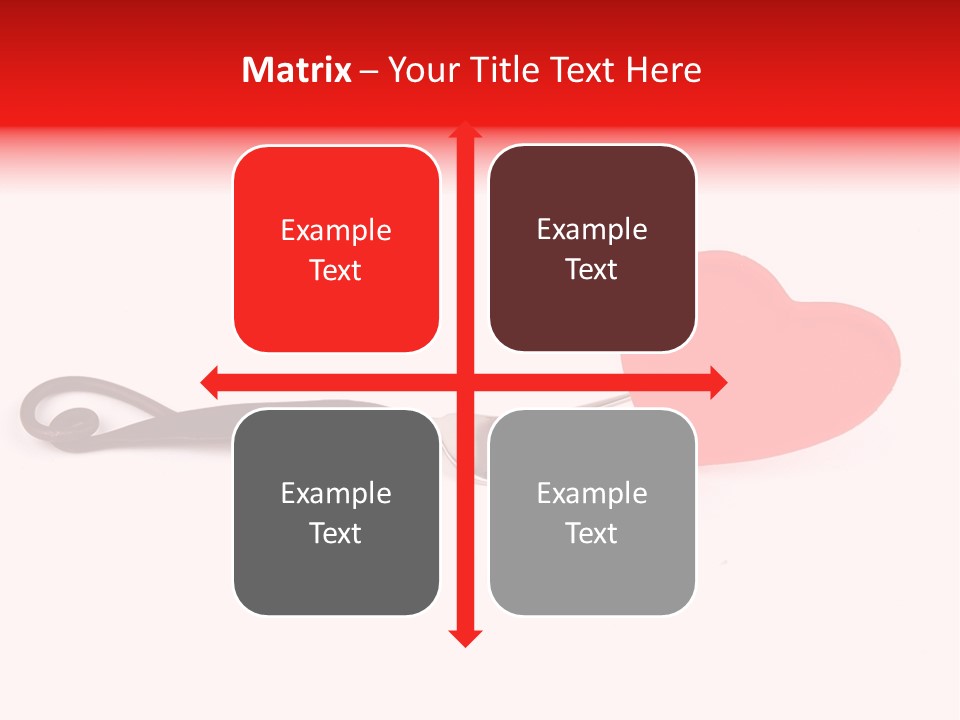 Matrix – Your Title Text Here

Example Text

Example Text

Example Text

Example Text